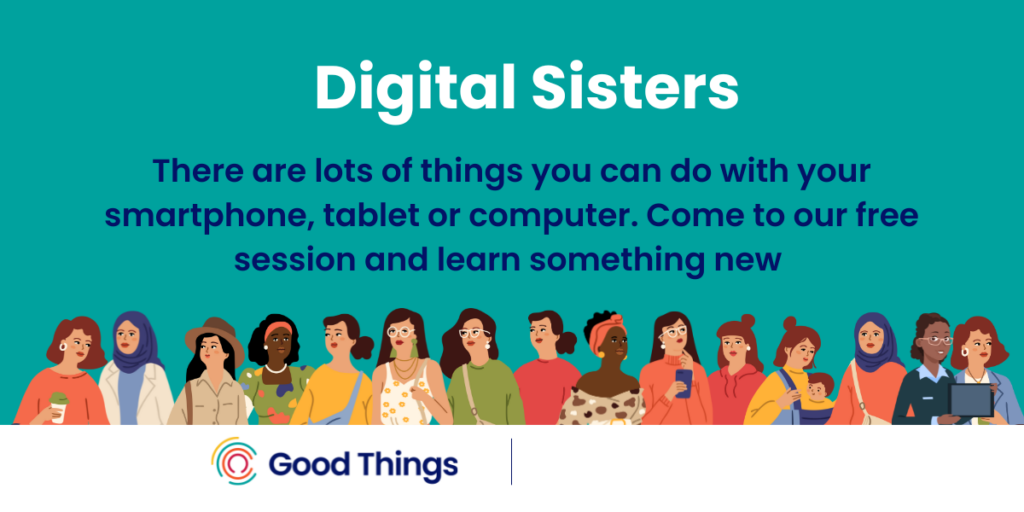 Digital Sisters

There are lots of things you can do with your smartphone, tablet or computer. Come to our free session and learn something new

Good Things